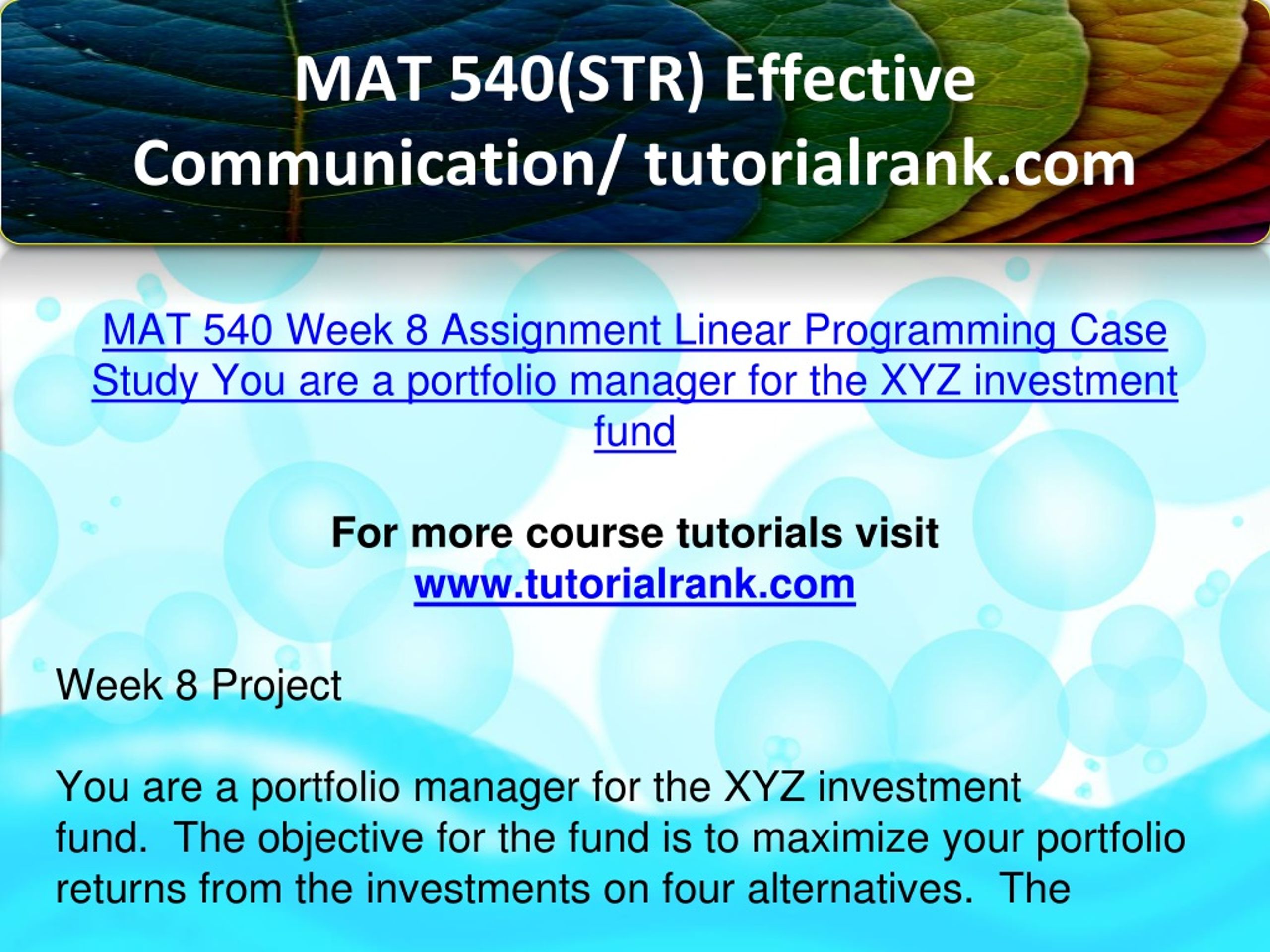 MAT 540(STR) Effective Communication/ tutorialrank.com

MAT 540 Week 8 Assignment Linear Programming Case Study You are a portfolio manager for the XYZ investment fund

For more course tutorials visit
www.tutorialrank.com

Week 8 Project

You are a portfolio manager for the XYZ investment fund. The objective for the fund is to maximize your portfolio returns from the investments on four alternatives. The